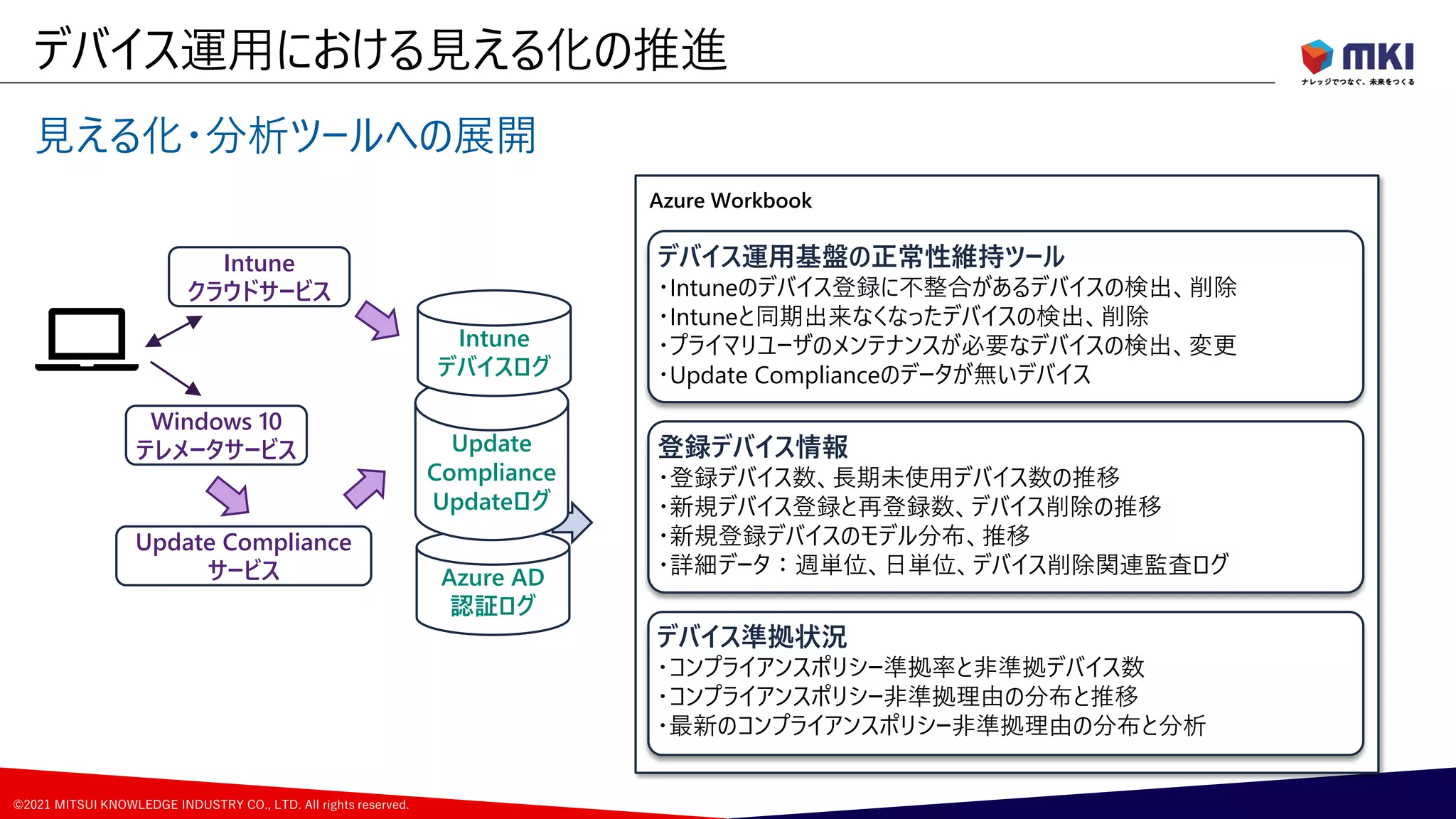 デバイス運用における見える化の推進

MKI
ナレッジでつなぐ、未来をつくる

見える化・分析ツールへの展開

Intune
クラウドサービス

Windows 10
テレメータサービス

Update Compliance
サービス

Intune
デバイスログ

Update
Compliance
Updateログ

Azure AD
認証ログ

Azure Workbook

デバイス運用基盤の正常性維持ツール
・Intuneのデバイス登録に不整合があるデバイスの検出、削除
・Intuneと同期出来なくなったデバイスの検出、削除
・プライマリユーザのメンテナンスが必要なデバイスの検出、変更
・Update Complianceのデータが無いデバイス

登録デバイス情報
・登録デバイス数、長期未使用デバイス数の推移
・新規デバイス登録と再登録数、デバイス削除の推移
・新規登録デバイスのモデル分布、推移
・詳細データ：週単位、日単位、デバイス削除関連監査ログ

デバイス準拠状況
・コンプライアンスポリシー準拠率と非準拠デバイス数
・コンプライアンスポリシー非準拠理由の分布と推移
・最新のコンプライアンスポリシー非準拠理由の分布と分析

©2021 MITSUI KNOWLEDGE INDUSTRY CO., LTD. All rights reserved.